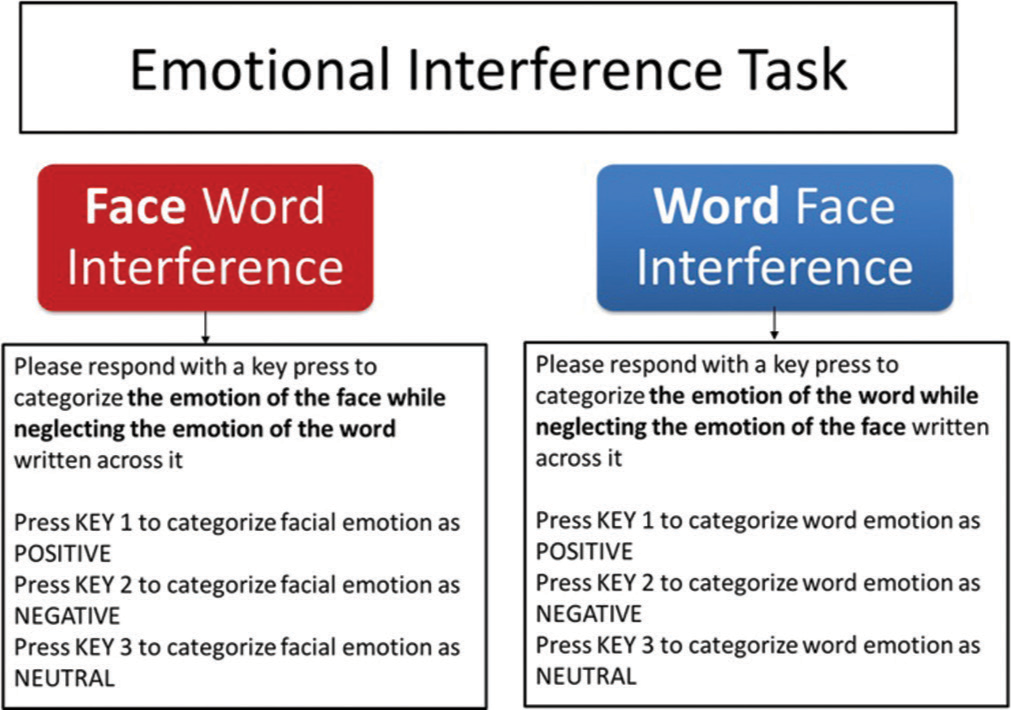 Emotional Interference Task

Face Word Interference

Please respond with a key press to categorize the emotion of the face while neglecting the emotion of the word written across it

Press KEY 1 to categorize facial emotion as POSITIVE
Press KEY 2 to categorize facial emotion as NEGATIVE
Press KEY 3 to categorize facial emotion as NEUTRAL

Word Face Interference

Please respond with a key press to categorize the emotion of the word while neglecting the emotion of the face written across it

Press KEY 1 to categorize word emotion as POSITIVE
Press KEY 2 to categorize word emotion as NEGATIVE
Press KEY 3 to categorize word emotion as NEUTRAL